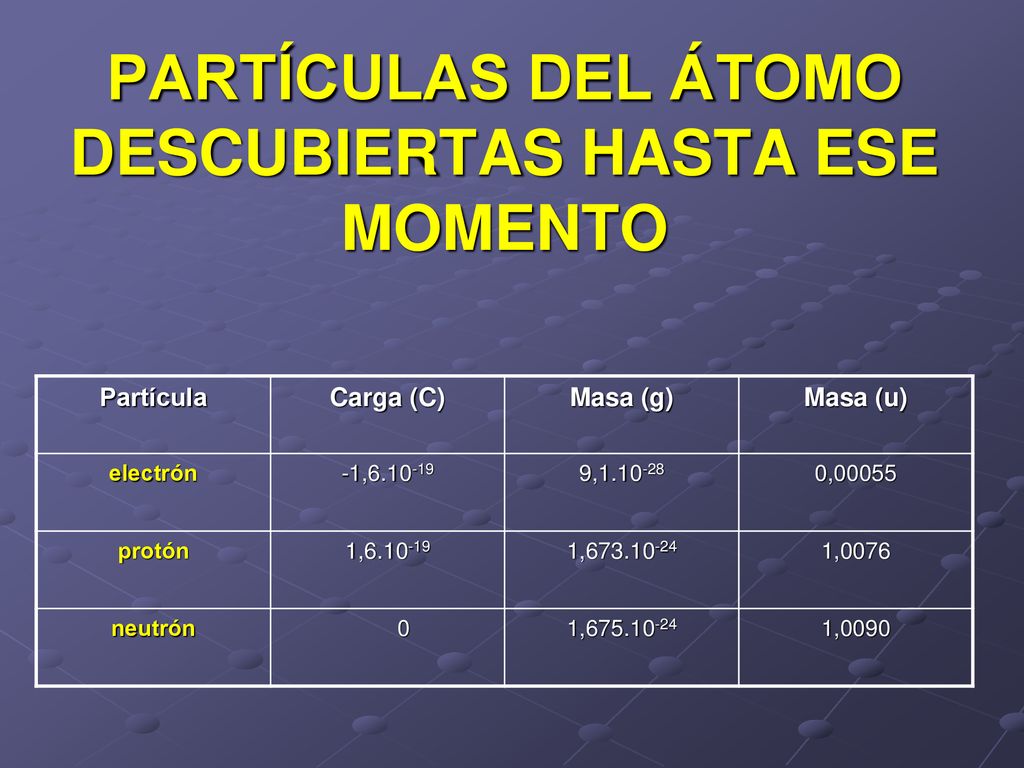 PARTÍCULAS DEL ÁTOMO DESCUBIERTAS HASTA ESE MOMENTO

| Partícula | Carga (C) | Masa (g) | Masa (u) |
|---|---|---|---|
| electrón | $-1,6.10^{-19}$ | $9,1.10^{-28}$ | 0,00055 |
| protón | $1,6.10^{-19}$ | $1,673.10^{-24}$ | 1,0076 |
| neutrón | 0 | $1,675.10^{-24}$ | 1,0090 |